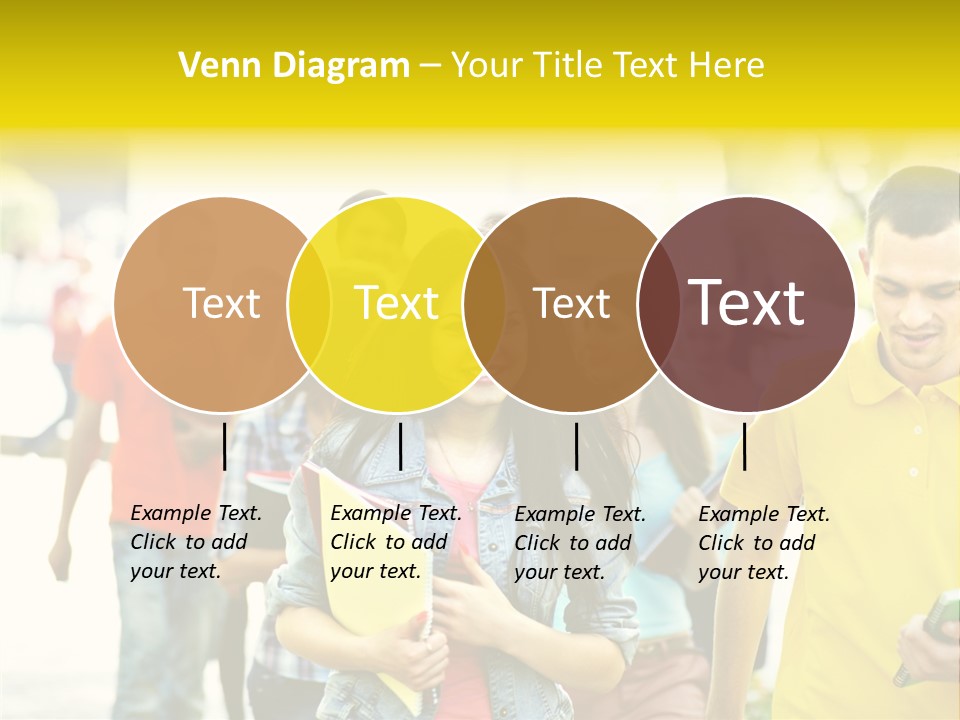 Venn Diagram – Your Title Text Here

Text

Text

Text

Text

Example Text. Click to add your text.

Example Text. Click to add your text.

Example Text. Click to add your text.

Example Text. Click to add your text.